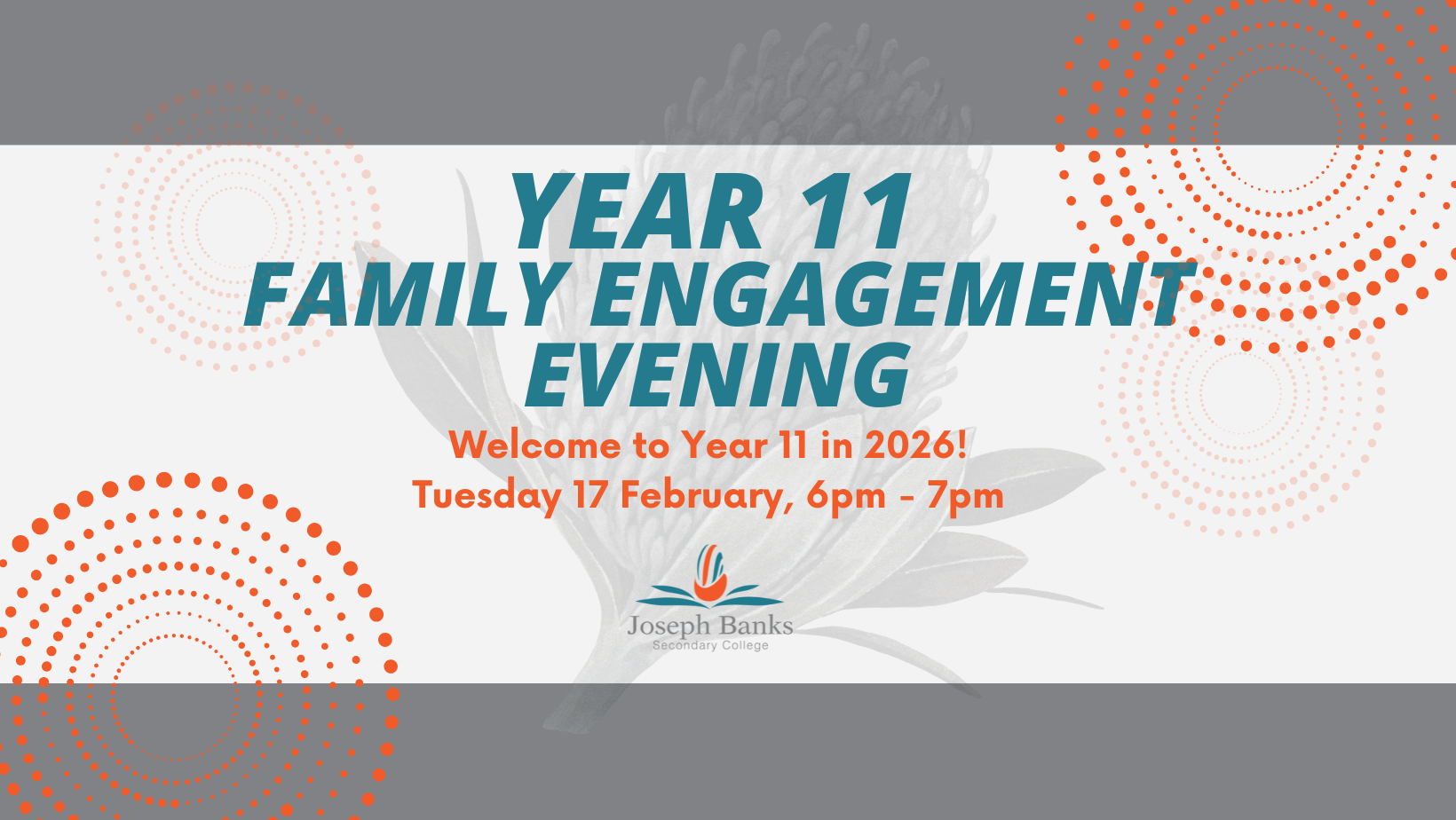 YEAR 11
FAMILY ENGAGEMENT EVENING

Welcome to Year 11 in 2026!
Tuesday 17 February, 6pm - 7pm

Joseph Banks
Secondary College